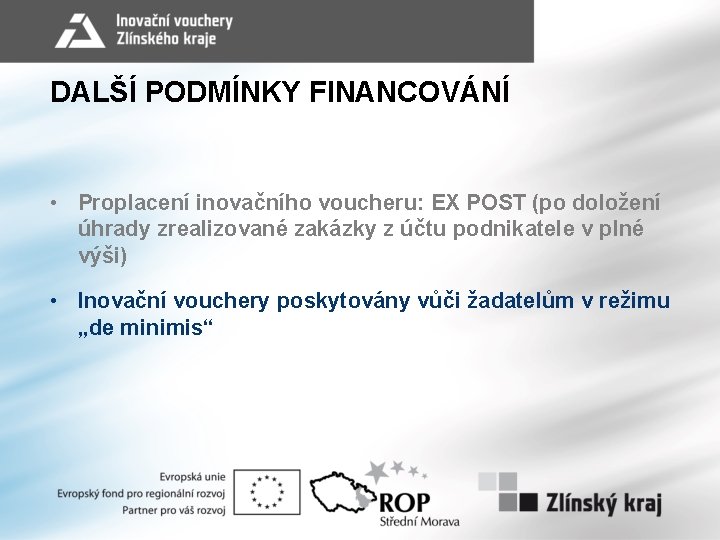 Inovační vouchery
Zlínského kraje

DALŠÍ PODMÍNKY FINANCOVÁNÍ

• Proplacení inovačního voucheru: EX POST (po doložení úhrady zrealizované zakázky z účtu podnikatele v plné výši)

• Inovační vouchery poskytovány vůči žadatelům v režimu „de minimis“

Evropská unie
Evropský fond pro regionální rozvoj
Partner pro váš rozvoj

ROP
Střední Morava

Zlínský kraj